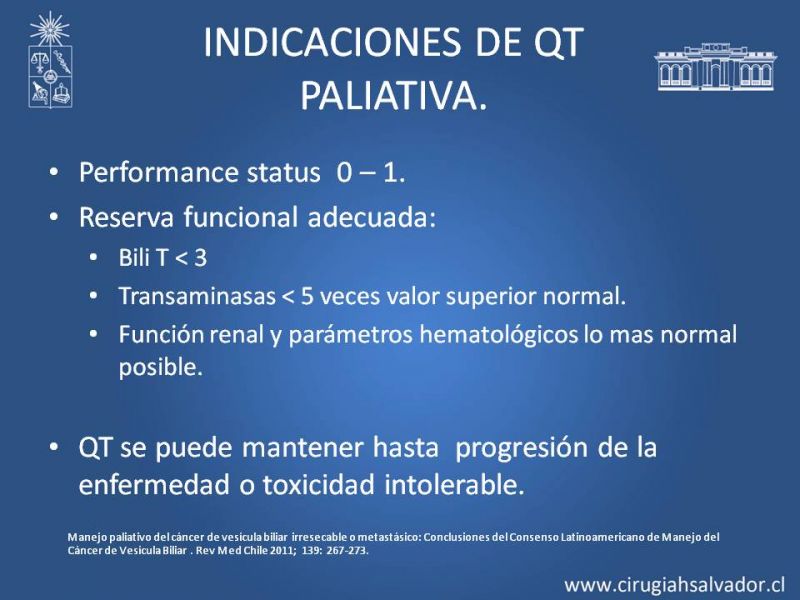 INDICACIONES DE QT PALIATIVA.

• Performance status 0 – 1.
• Reserva funcional adecuada:
  • Bili T < 3
  • Transaminasas < 5 veces valor superior normal.
  • Función renal y parámetros hematológicos lo mas normal posible.

• QT se puede mantener hasta progresión de la enfermedad o toxicidad intolerable.

Manejo paliativo del cáncer de vesicula biliar irresecable o metastásico: Conclusiones del Consenso Latinoamericano de Manejo del Cáncer de Vesicula Biliar . Rev Med Chile 2011; 139: 267-273.

www.cirugiahsalvador.cl